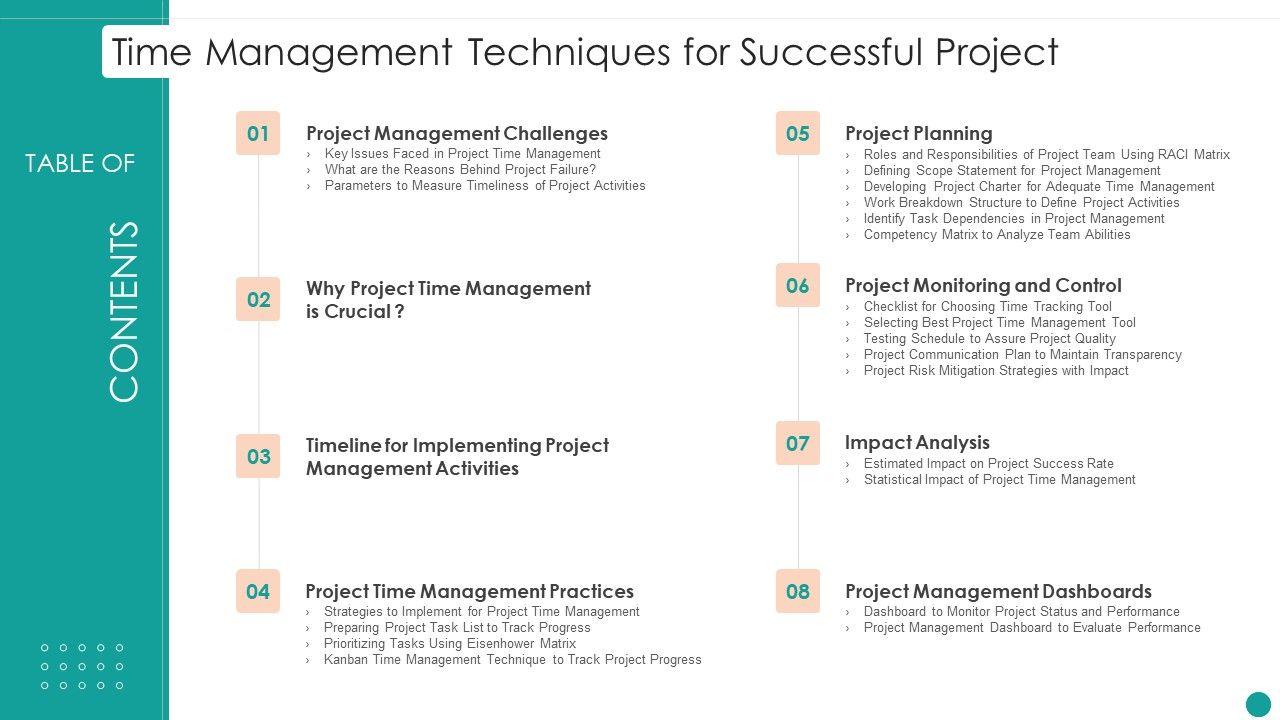 Time Management Techniques for Successful Project

TABLE OF

CONTENTS

01
Project Management Challenges
› Key Issues Faced in Project Time Management
› What are the Reasons Behind Project Failure?
› Parameters to Measure Timeliness of Project Activities

02
Why Project Time Management is Crucial ?

03
Timeline for Implementing Project Management Activities

04
Project Time Management Practices
› Strategies to Implement for Project Time Management
› Preparing Project Task List to Track Progress
› Prioritizing Tasks Using Eisenhower Matrix
› Kanban Time Management Technique to Track Project Progress

05
Project Planning
› Roles and Responsibilities of Project Team Using RACI Matrix
› Defining Scope Statement for Project Management
› Developing Project Charter for Adequate Time Management
› Work Breakdown Structure to Define Project Activities
› Identify Task Dependencies in Project Management
› Competency Matrix to Analyze Team Abilities

06
Project Monitoring and Control
› Checklist for Choosing Time Tracking Tool
› Selecting Best Project Time Management Tool
› Testing Schedule to Assure Project Quality
› Project Communication Plan to Maintain Transparency
› Project Risk Mitigation Strategies with Impact

07
Impact Analysis
› Estimated Impact on Project Success Rate
› Statistical Impact of Project Time Management

08
Project Management Dashboards
› Dashboard to Monitor Project Status and Performance
› Project Management Dashboard to Evaluate Performance